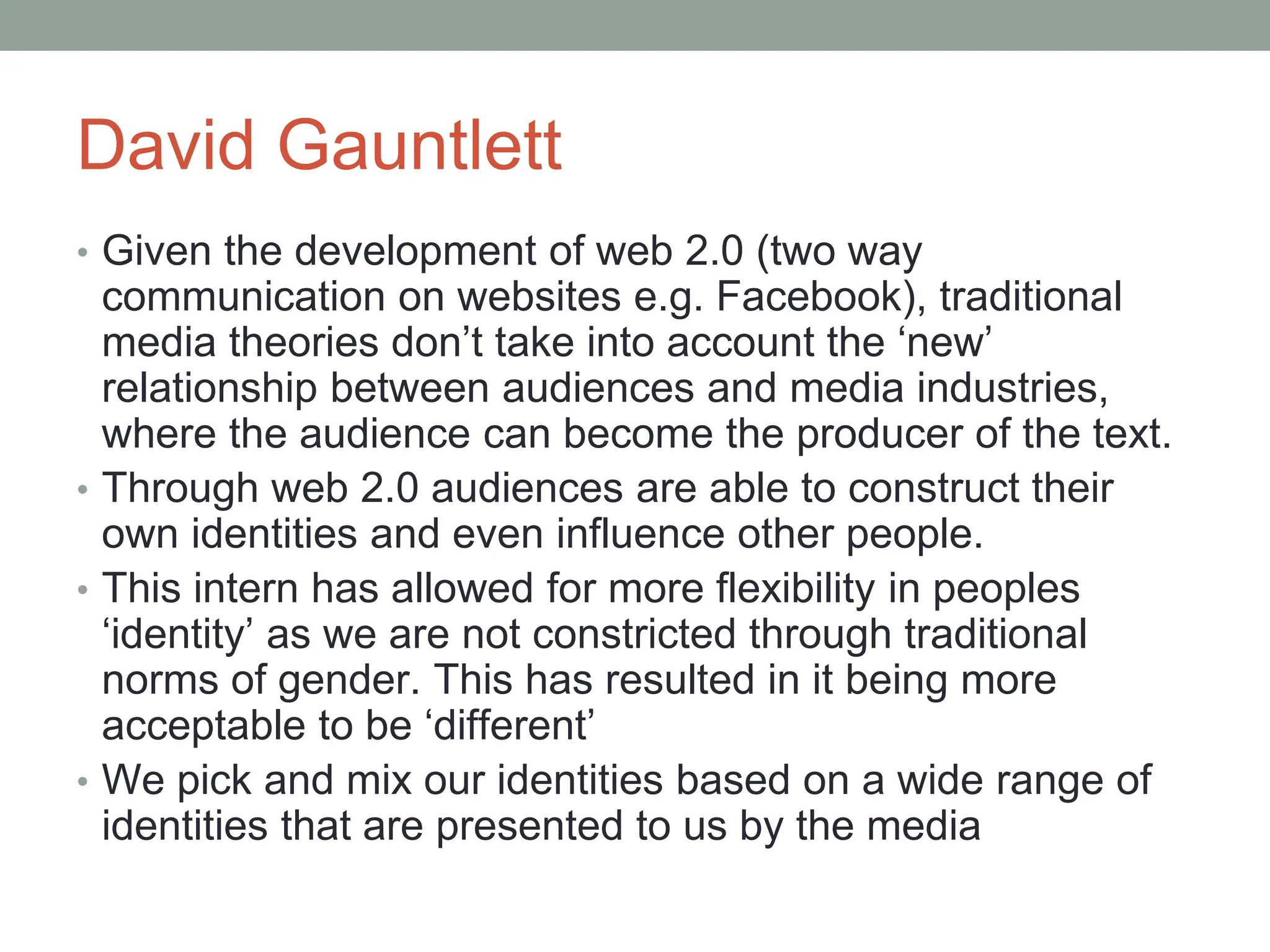 David Gauntlett

• Given the development of web 2.0 (two way communication on websites e.g. Facebook), traditional media theories don’t take into account the ‘new’ relationship between audiences and media industries, where the audience can become the producer of the text.
• Through web 2.0 audiences are able to construct their own identities and even influence other people.
• This intern has allowed for more flexibility in peoples ‘identity’ as we are not constricted through traditional norms of gender. This has resulted in it being more acceptable to be ‘different’
• We pick and mix our identities based on a wide range of identities that are presented to us by the media